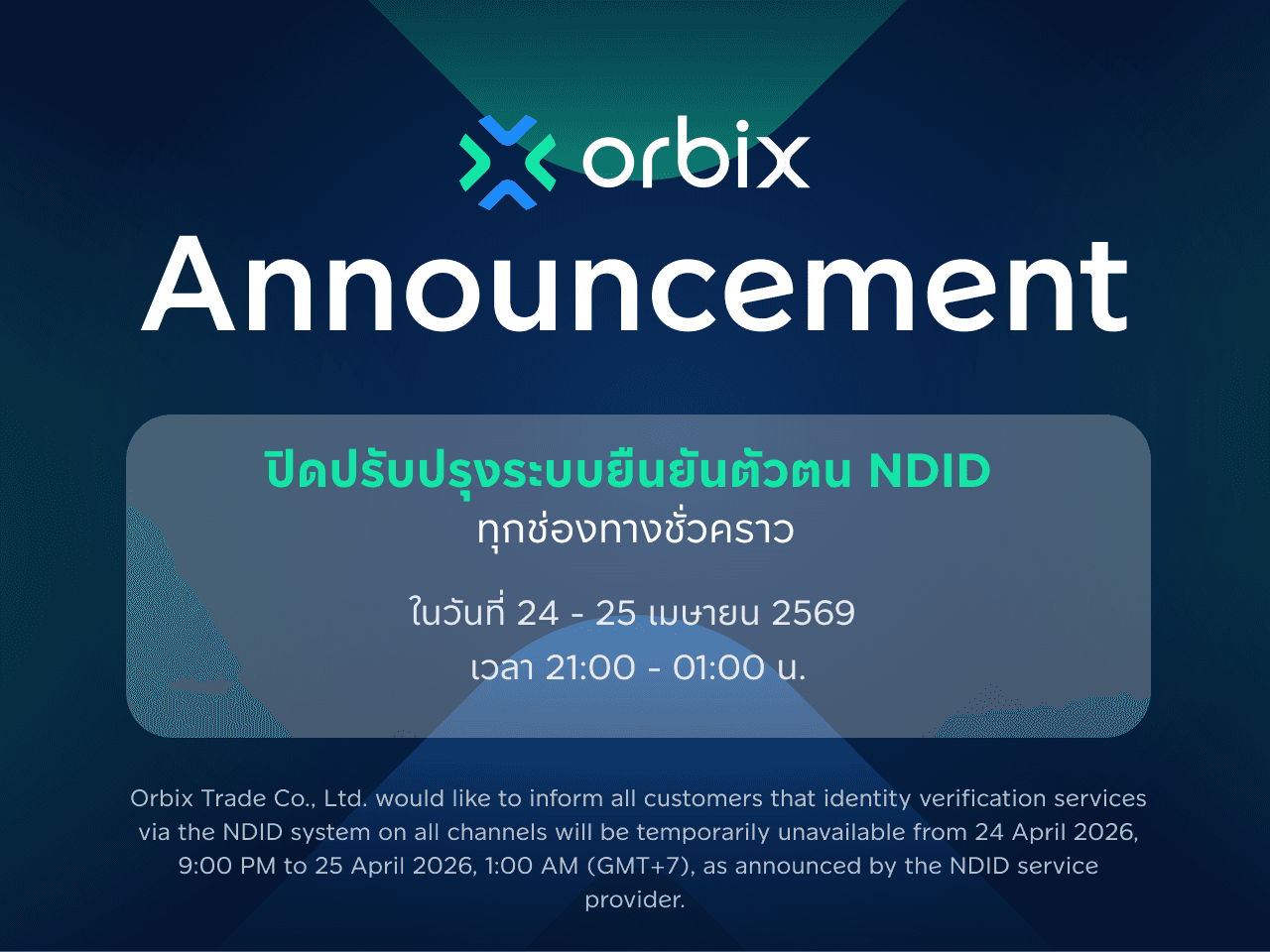 orbix

Announcement

ปิดปรับปรุงระบบยืนยันตัวตน NDID
ทุกช่องทางชั่วคราว

ในวันที่ 24 - 25 เมษายน 2569
เวลา 21:00 - 01:00 น.

Orbix Trade Co., Ltd. would like to inform all customers that identity verification services via the NDID system on all channels will be temporarily unavailable from 24 April 2026, 9:00 PM to 25 April 2026, 1:00 AM (GMT+7), as announced by the NDID service provider.